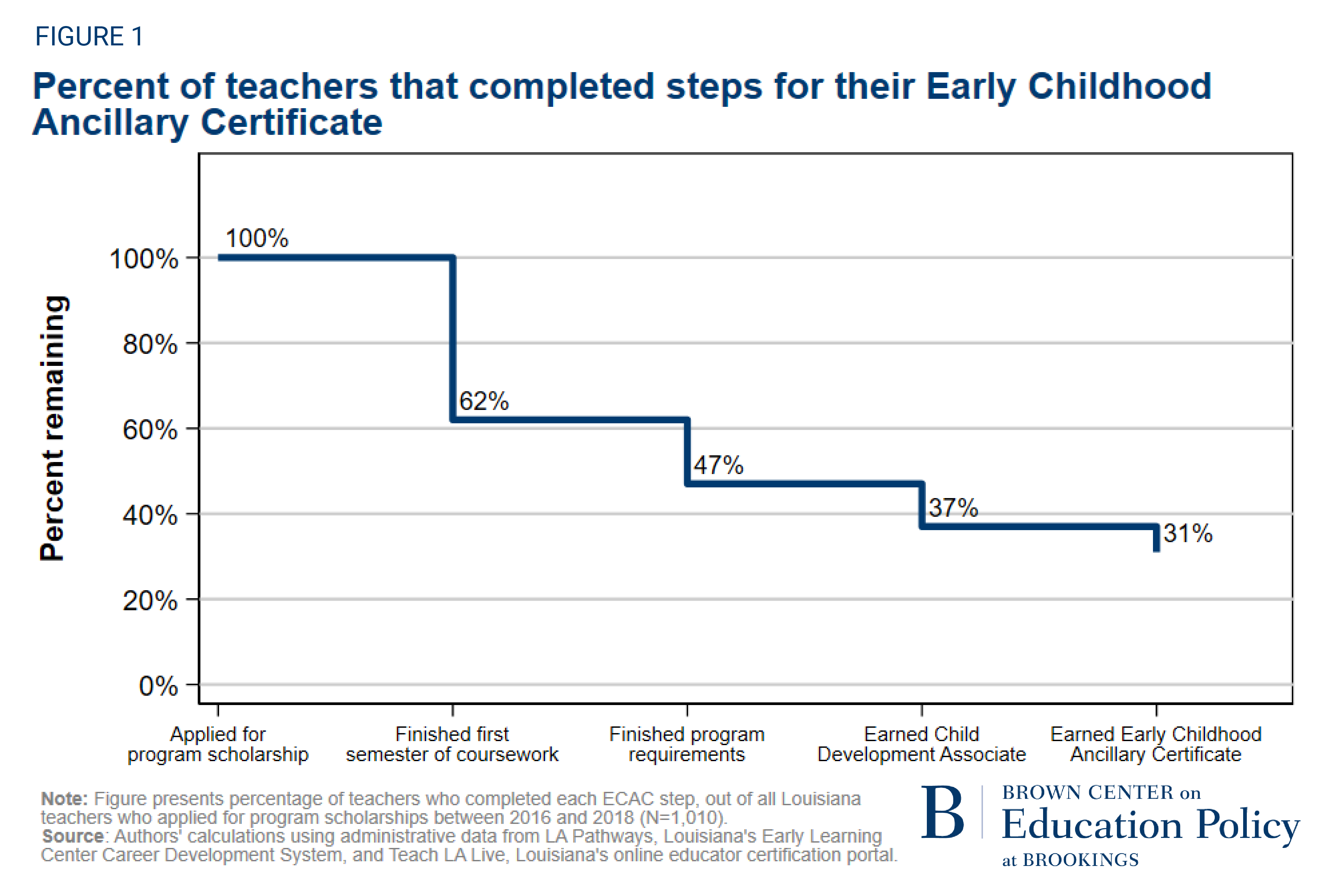 FIGURE 1

Percent of teachers that completed steps for their Early Childhood Ancillary Certificate

Percent remaining

100%
80%
60%
40%
20%
0%

100%
62%
47%
37%
31%

Applied for program scholarship
Finished first semester of coursework
Finished program requirements
Earned Child Development Associate
Earned Early Childhood Ancillary Certificate

Note: Figure presents percentage of teachers who completed each ECAC step, out of all Louisiana teachers who applied for program scholarships between 2016 and 2018 (N=1,010).
Source: Authors' calculations using administrative data from LA Pathways, Louisiana's Early Learning Center Career Development System, and Teach LA Live, Louisiana's online educator certification portal.

B BROWN CENTER on Education Policy at BROOKINGS